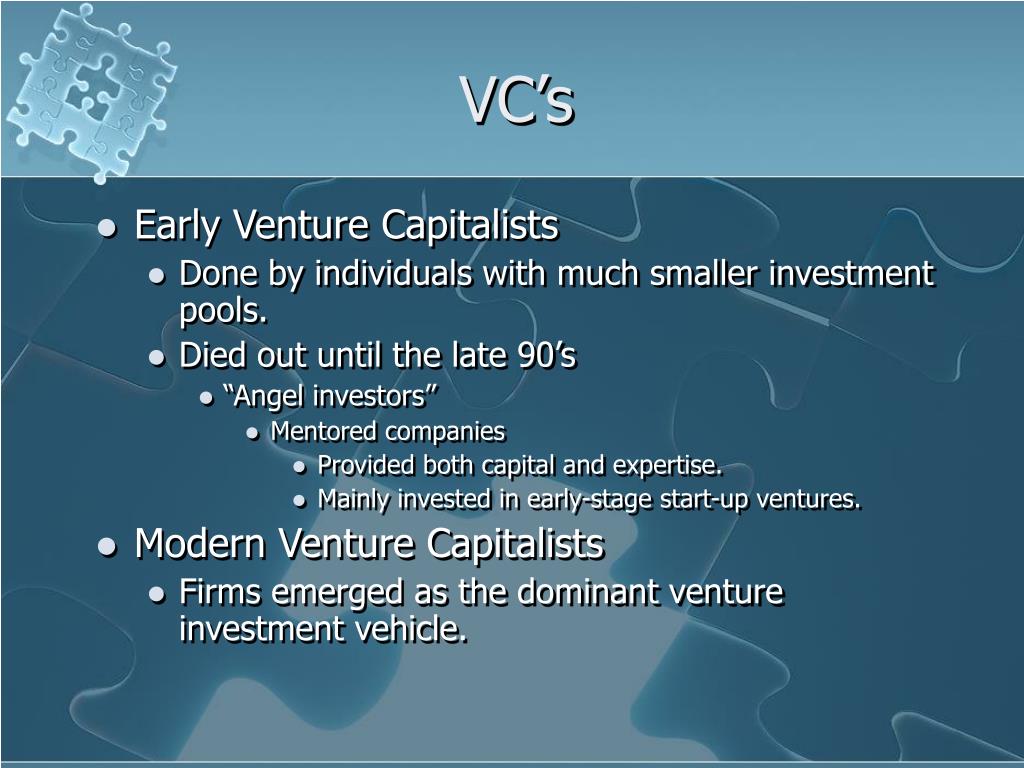 VC’s

- Early Venture Capitalists
  - Done by individuals with much smaller investment pools.
  - Died out until the late 90’s
    - “Angel investors”
      - Mentored companies
        - Provided both capital and expertise.
        - Mainly invested in early-stage start-up ventures.
- Modern Venture Capitalists
  - Firms emerged as the dominant venture investment vehicle.